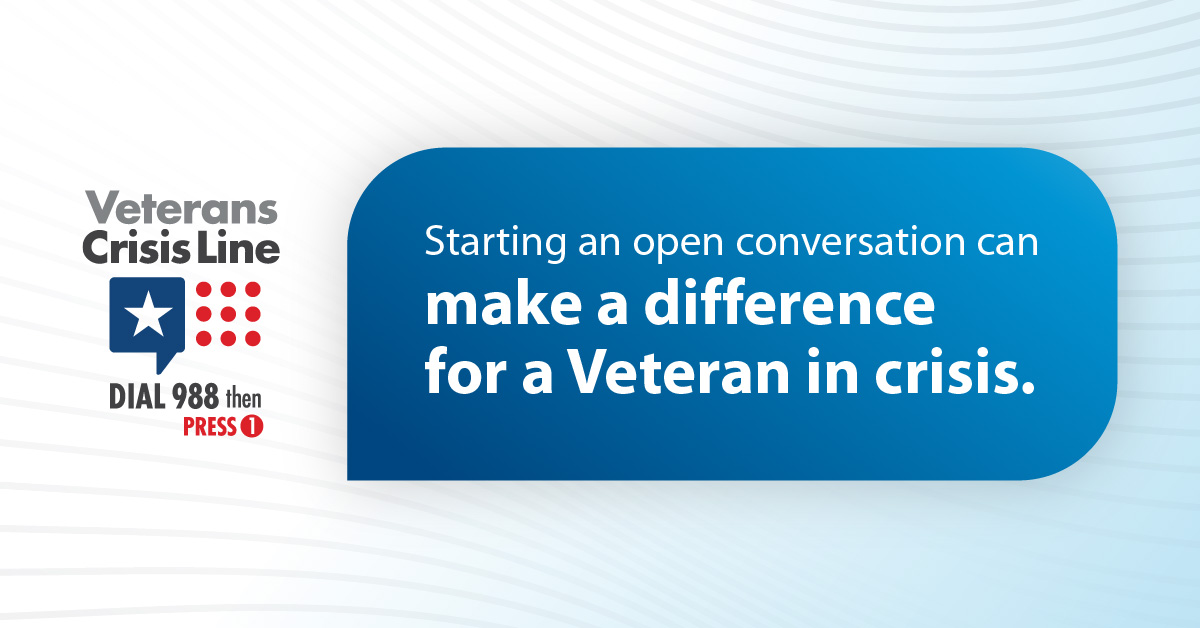 Veterans Crisis Line

DIAL 988 then PRESS 1

Starting an open conversation can make a difference for a Veteran in crisis.